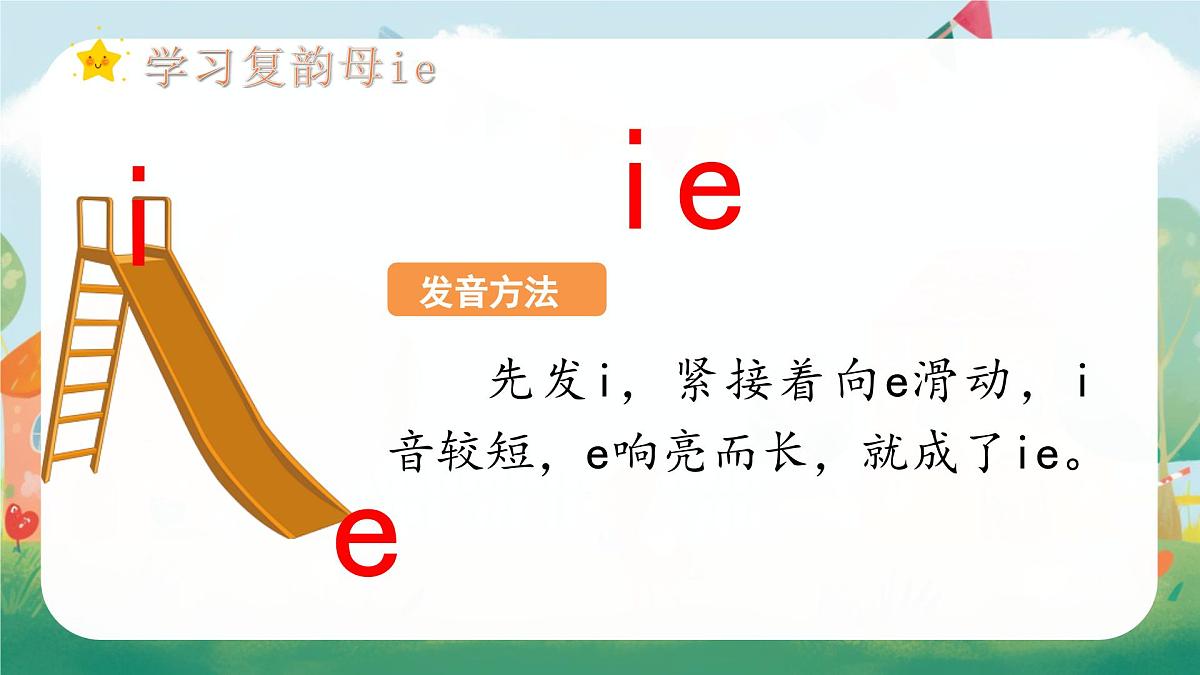 学习复韵母ie

i

ie

发音方法

先发i，紧接着向e滑动，i音较短，e响亮而长，就成了ie。

e